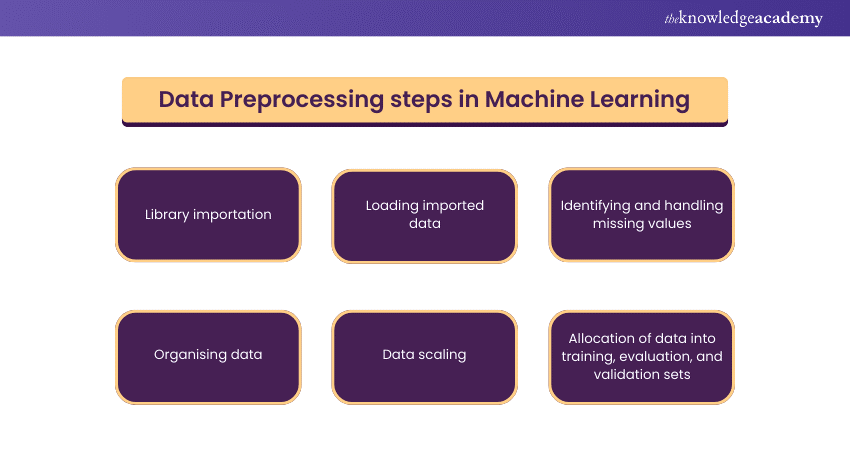 theknowledgeacademy

Data Preprocessing steps in Machine Learning

Library importation

Loading imported data

Identifying and handling missing values

Organising data

Data scaling

Allocation of data into training, evaluation, and validation sets